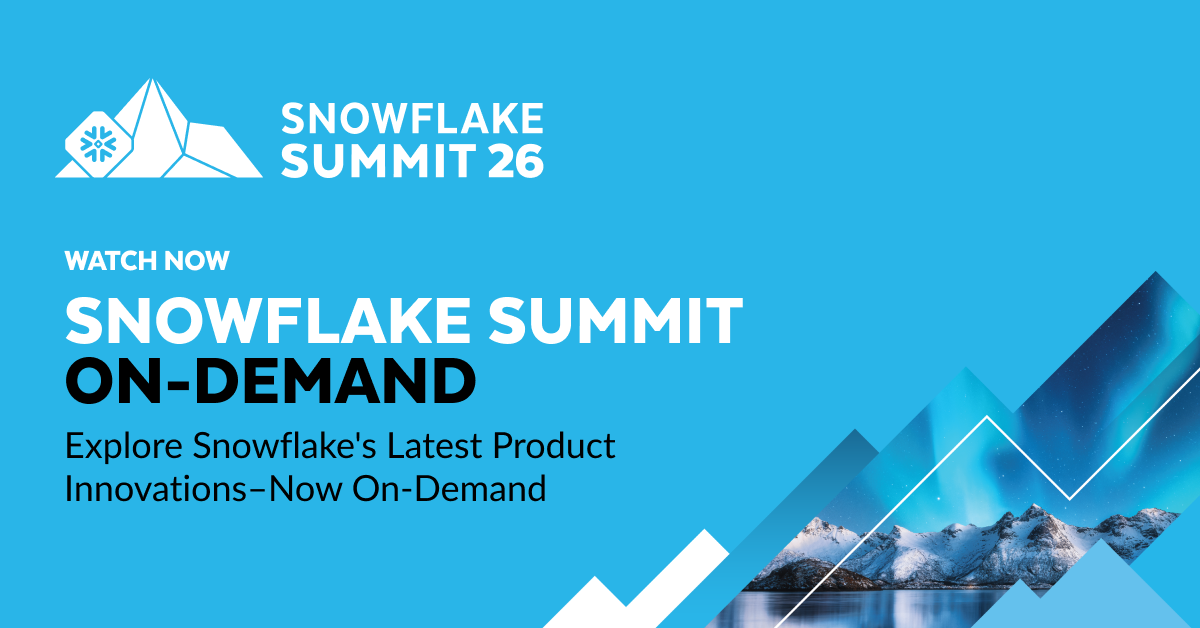 SNOWFLAKE SUMMIT 26

WATCH NOW

SNOWFLAKE SUMMIT ON-DEMAND

Explore Snowflake's Latest Product Innovations–Now On-Demand